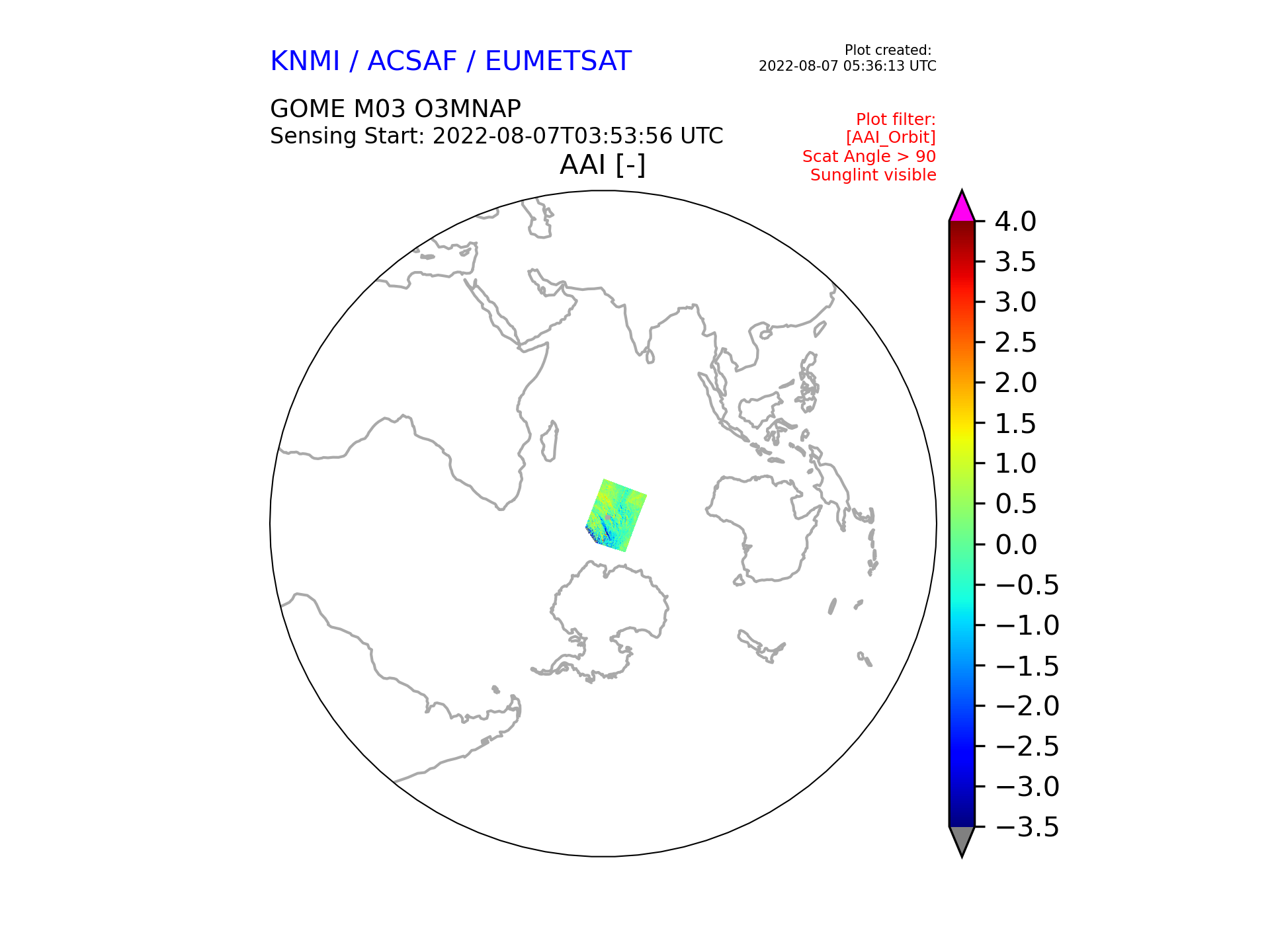 KNMI / ACSAF / EUMETSAT

Plot created:
2022-08-07 05:36:13 UTC

GOME M03 O3MNAP
Sensing Start: 2022-08-07T03:53:56 UTC

Plot filter:
[AAI_Orbit]
Scat Angle > 90
Sunglint visible

AAI [-]

4.0
3.5
3.0
2.5
2.0
1.5
1.0
0.5
0.0
−0.5
−1.0
−1.5
−2.0
−2.5
−3.0
−3.5